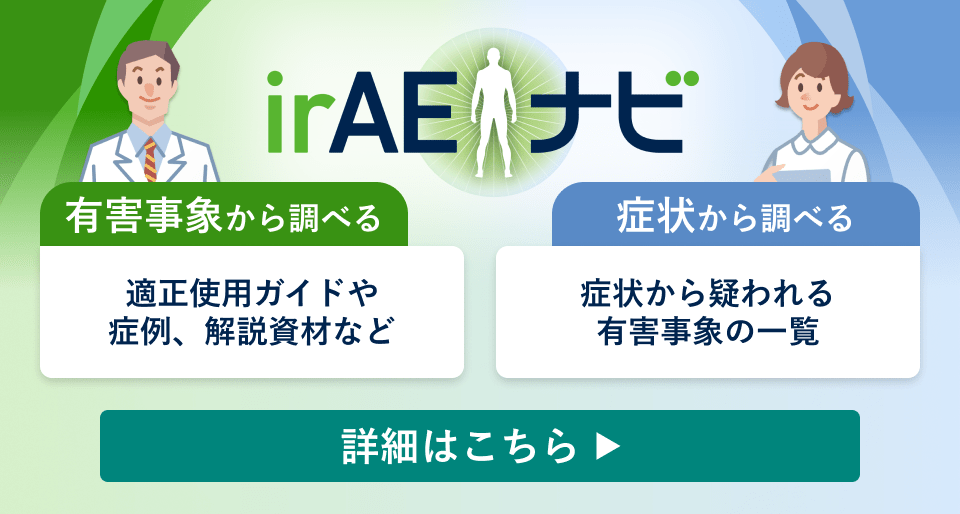 irAEナビ

有害事象から調べる

適正使用ガイドや
症例、解説資材など

症状から調べる

症状から疑われる
有害事象の一覧

詳細はこちら ▶